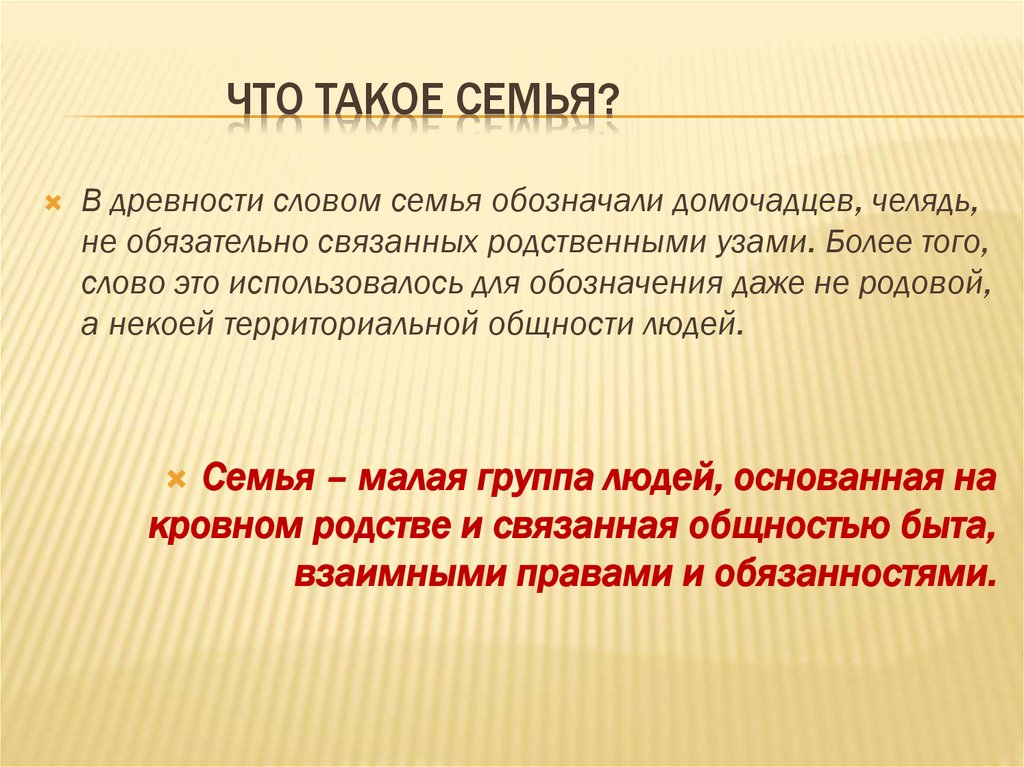 ЧТО ТАКОЕ СЕМЬЯ?

В древности словом семья обозначали домочадцев, челядь, не обязательно связанных родственными узами. Более того, слово это использовалось для обозначения даже не родовой, а некоей территориальной общности людей.

Семья – малая группа людей, основанная на кровном родстве и связанная общностью быта, взаимными правами и обязанностями.